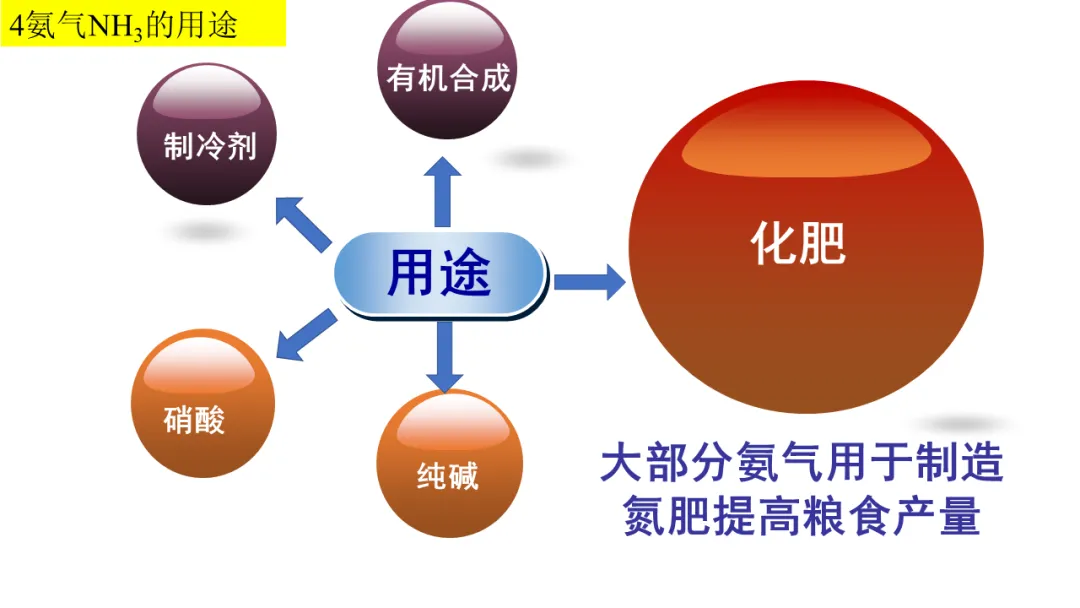 4氨气$NH_3$的用途

有机合成

制冷剂

用途

化肥

硝酸

纯碱

大部分氨气用于制造氮肥提高粮食产量